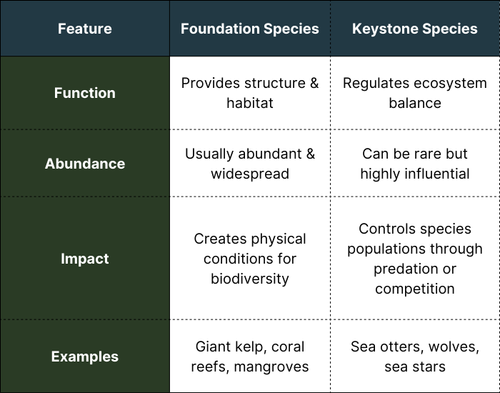 | Feature | Foundation Species | Keystone Species |
|---|---|---|
| Function | Provides structure & habitat | Regulates ecosystem balance |
| Abundance | Usually abundant & widespread | Can be rare but highly influential |
| Impact | Creates physical conditions for biodiversity | Controls species populations through predation or competition |
| Examples | Giant kelp, coral reefs, mangroves | Sea otters, wolves, sea stars |